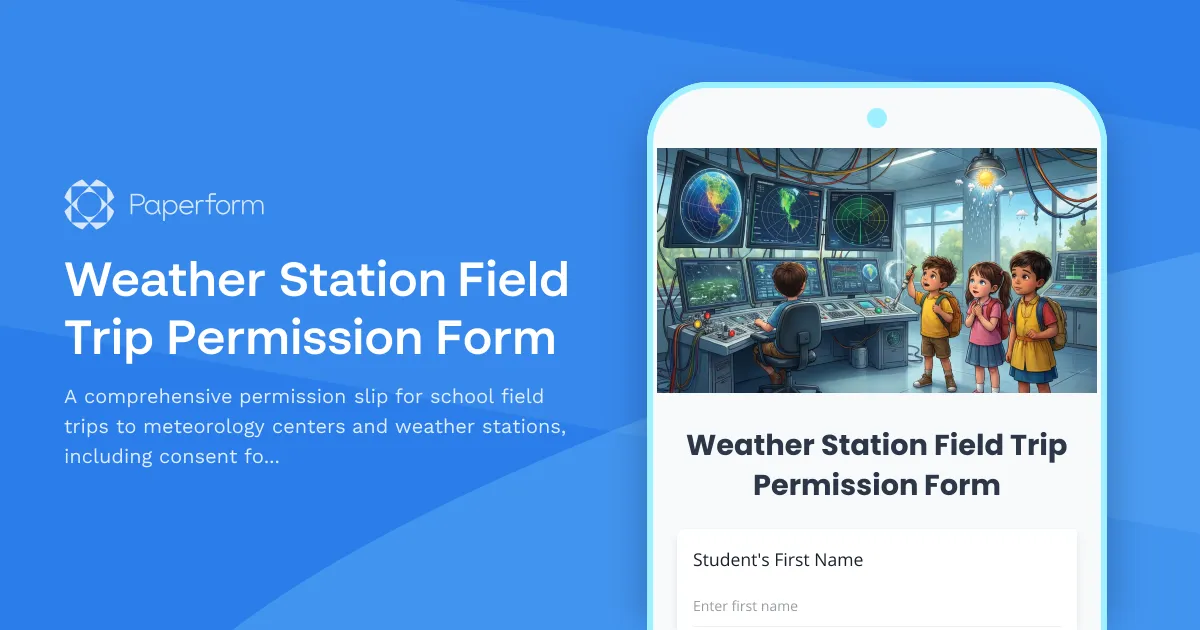 Paperform

Weather Station Field Trip Permission Form

A comprehensive permission slip for school field trips to meteorology centers and weather stations, including consent fo...

Weather Station Field Trip Permission Form

Student's First Name

Enter first name